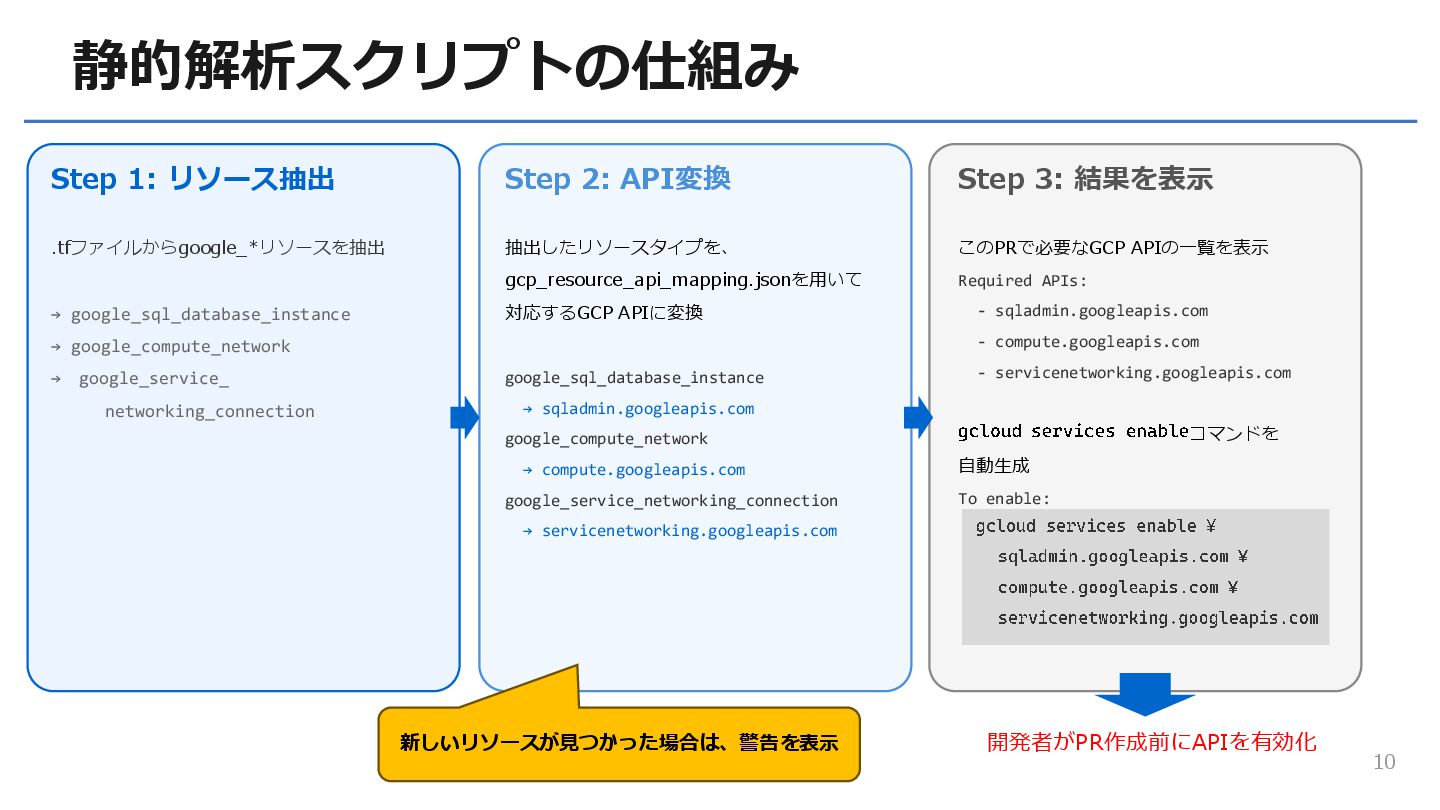 静的解析スクリプトの仕組み

Step 1: リソース抽出

.tfファイルからgoogle_*リソースを抽出

→ google_sql_database_instance
→ google_compute_network
→ google_service_networking_connection

Step 2: API変換

抽出したリソースタイプを、gcp_resource_api_mapping.jsonを用いて対応するGCP APIに変換

google_sql_database_instance
→ sqladmin.googleapis.com
google_compute_network
→ compute.googleapis.com
google_service_networking_connection
→ servicenetworking.googleapis.com

Step 3: 結果を表示

このPRで必要なGCP APIの一覧を表示
Required APIs:
- sqladmin.googleapis.com
- compute.googleapis.com
- servicenetworking.googleapis.com

gcloud services enableコマンドを自動生成
To enable:
gcloud services enable ¥
sqladmin.googleapis.com ¥
compute.googleapis.com ¥
servicenetworking.googleapis.com

新しいリソースが見つかった場合は、警告を表示

開発者がPR作成前にAPIを有効化

10